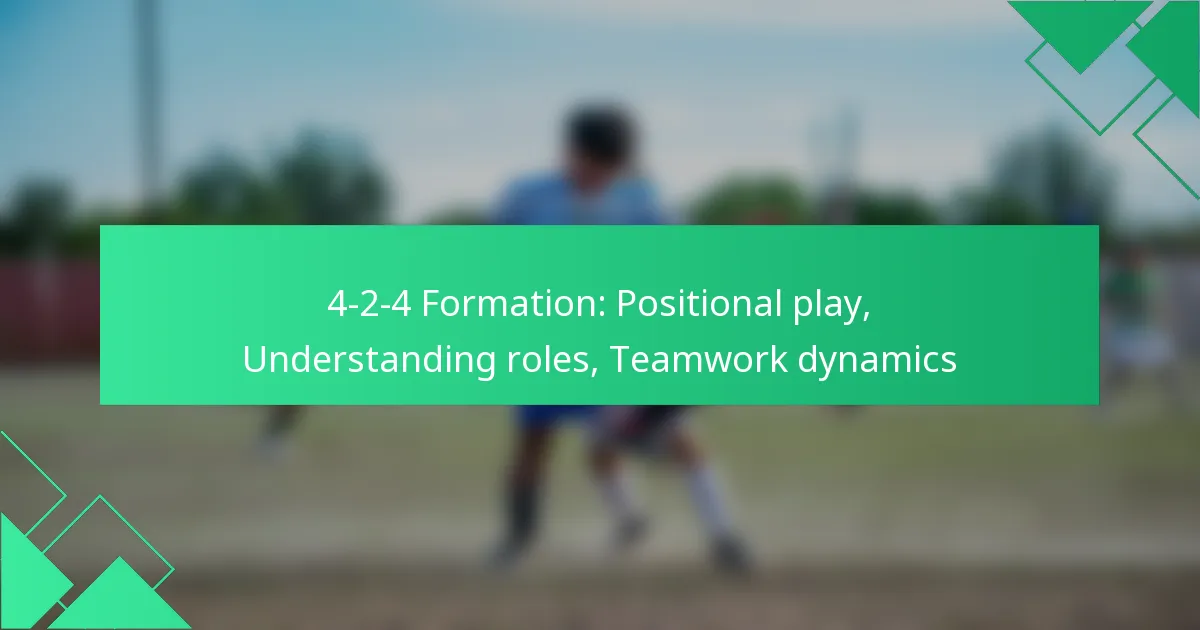 4-2-4 Formation: Positional play, Understanding roles, Teamwork dynamics